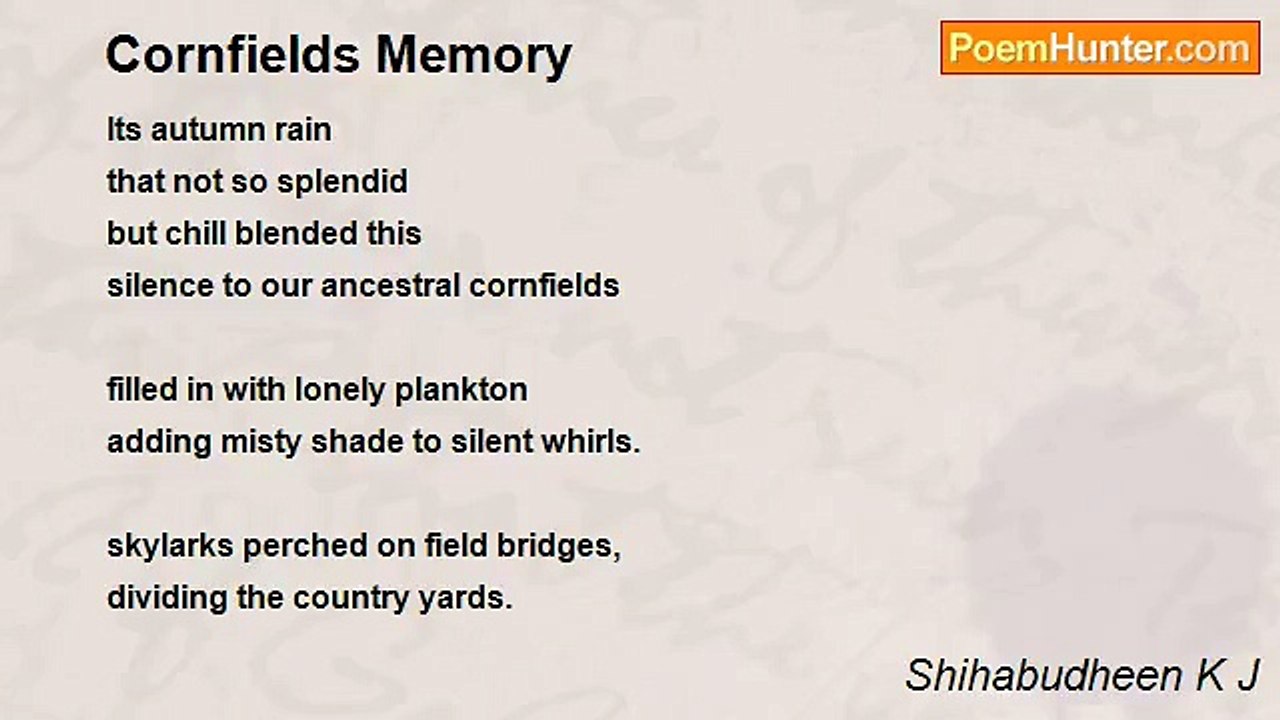 Cornfields Memory

PoemHunter.com

Its autumn rain
that not so splendid
but chill blended this
silence to our ancestral cornfields

filled in with lonely plankton
adding misty shade to silent whirls.

skylarks perched on field bridges,
dividing the country yards.

Shihabudheen K J